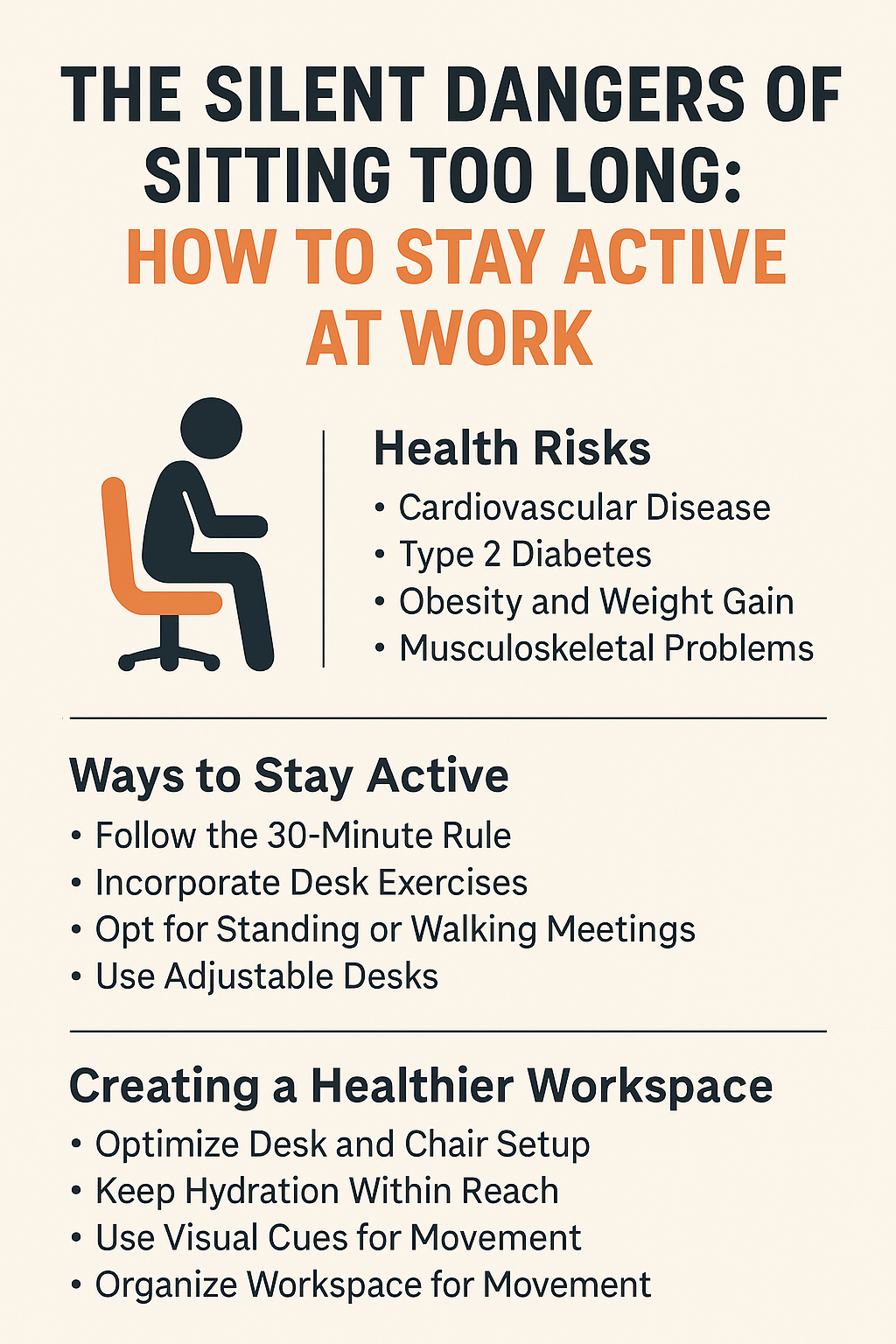 THE SILENT DANGERS OF SITTING TOO LONG: HOW TO STAY ACTIVE AT WORK

Health Risks
• Cardiovascular Disease
• Type 2 Diabetes
• Obesity and Weight Gain
• Musculoskeletal Problems

Ways to Stay Active
• Follow the 30-Minute Rule
• Incorporate Desk Exercises
• Opt for Standing or Walking Meetings
• Use Adjustable Desks

Creating a Healthier Workspace
• Optimize Desk and Chair Setup
• Keep Hydration Within Reach
• Use Visual Cues for Movement
• Organize Workspace for Movement